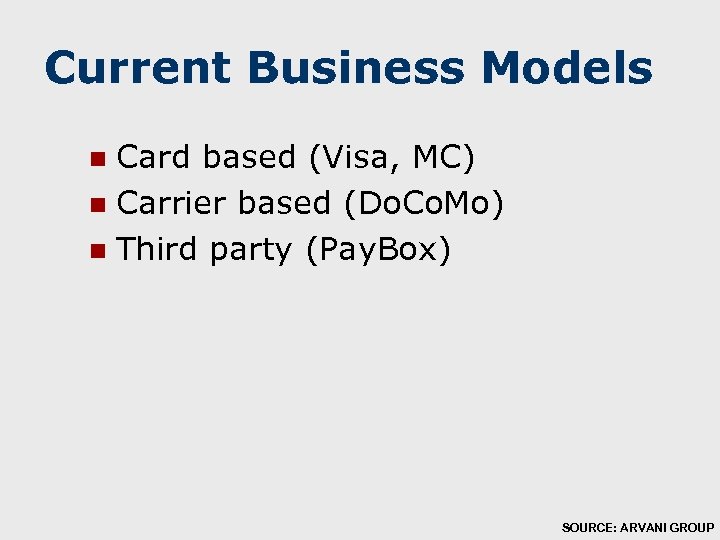 Current Business Models

- Card based (Visa, MC)
- Carrier based (DoCoMo)
- Third party (PayBox)

SOURCE: ARVANI GROUP